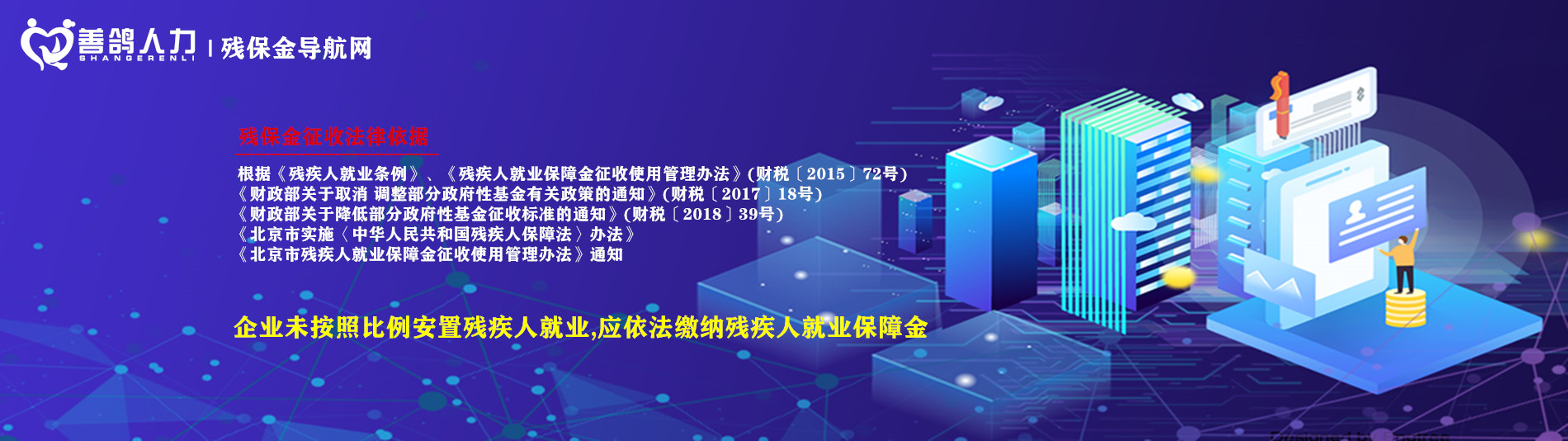 善鸽人力
SHANGERENLI
残保金导航网

残保金征收法律依据

根据《残疾人就业条例》、《残疾人就业保障金征收使用管理办法》(财税〔2015〕72号)
《财政部关于取消 调整部分政府性基金有关政策的通知》(财税〔2017〕18号)
《财政部关于降低部分政府性基金征收标准的通知》(财税〔2018〕39号)
《北京市实施〈中华人民共和国残疾人保障法〉办法》
《北京市残疾人就业保障金征收使用管理办法》通知

企业未按照比例安置残疾人就业,应依法缴纳残疾人就业保障金